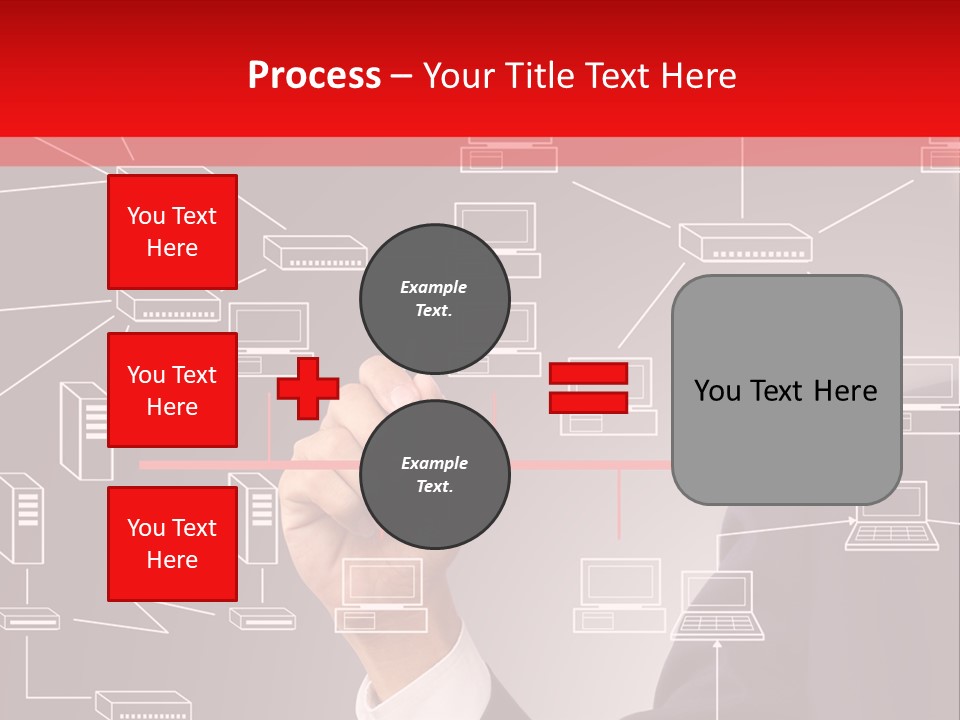 Process – Your Title Text Here

You Text Here

You Text Here

You Text Here

Example Text.

Example Text.

You Text Here